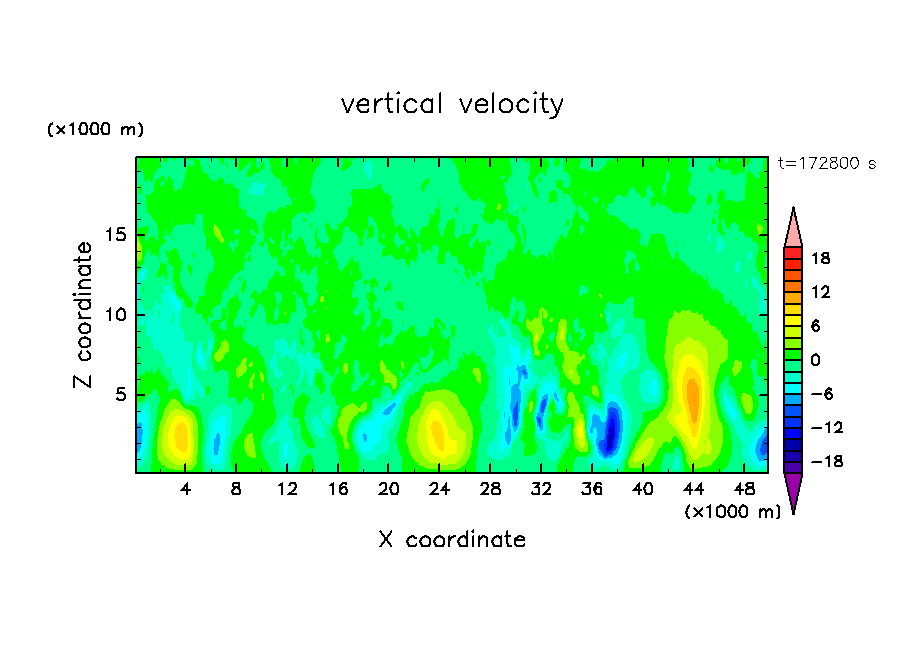 vertical velocity

(×1000 m)

t=172800 s

Z coordinate

15
10
5

4 8 12 16 20 24 28 32 36 40 44 48

(×1000 m)

X coordinate

18
12
6
0
−6
−12
−18